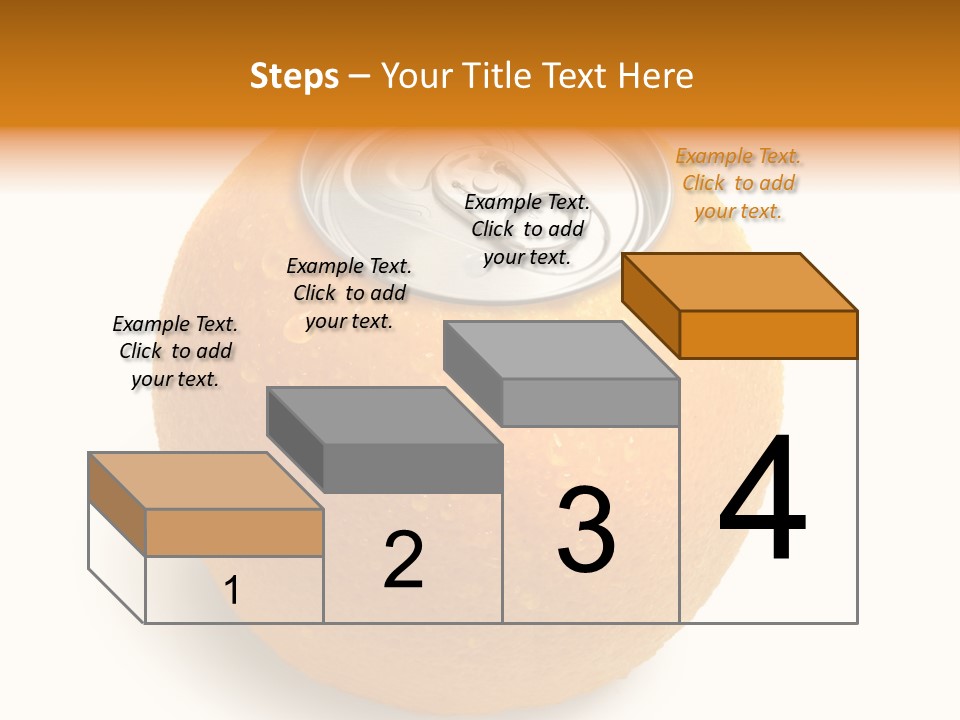 Steps – Your Title Text Here

Example Text. Click to add your text.

Example Text. Click to add your text.

Example Text. Click to add your text.

Example Text. Click to add your text.

1

2

3

4